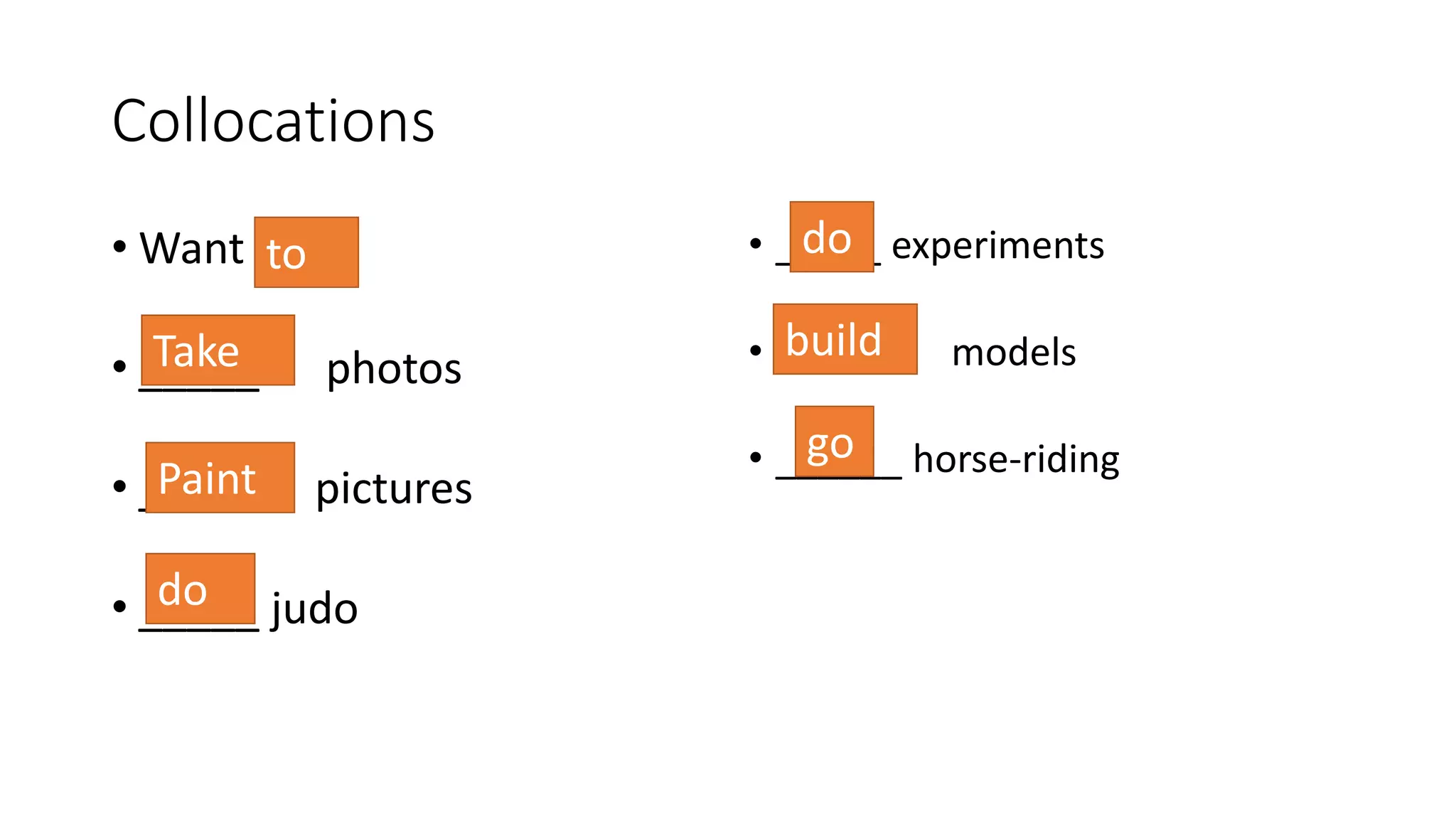 Collocations

• Want to

• Take photos

• Paint pictures

• do judo

• do experiments

• build models

• go horse-riding